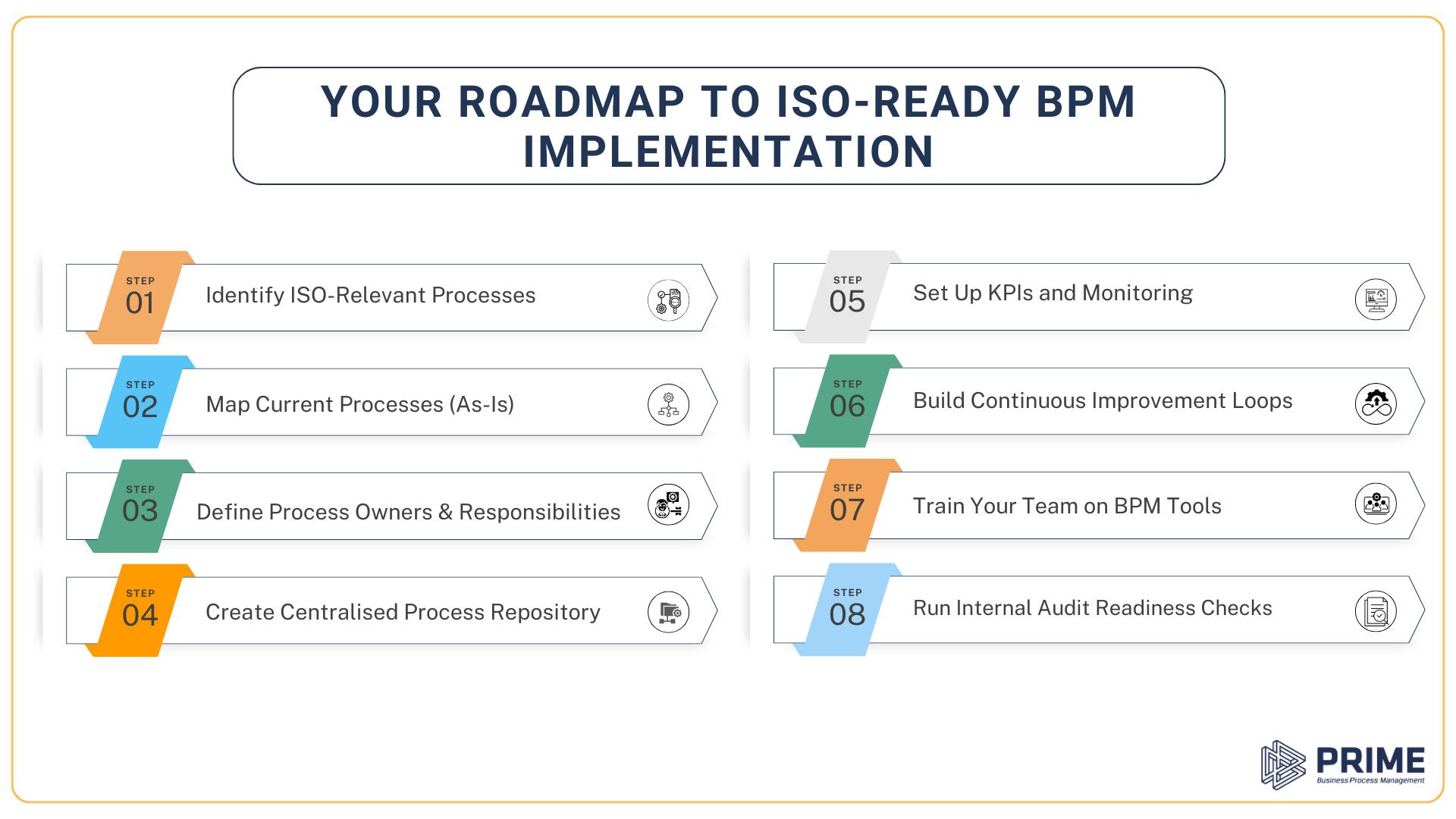 YOUR ROADMAP TO ISO-READY BPM IMPLEMENTATION

STEP 01 Identify ISO-Relevant Processes

STEP 02 Map Current Processes (As-Is)

STEP 03 Define Process Owners & Responsibilities

STEP 04 Create Centralised Process Repository

STEP 05 Set Up KPIs and Monitoring

STEP 06 Build Continuous Improvement Loops

STEP 07 Train Your Team on BPM Tools

STEP 08 Run Internal Audit Readiness Checks

PRIME
Business Process Management